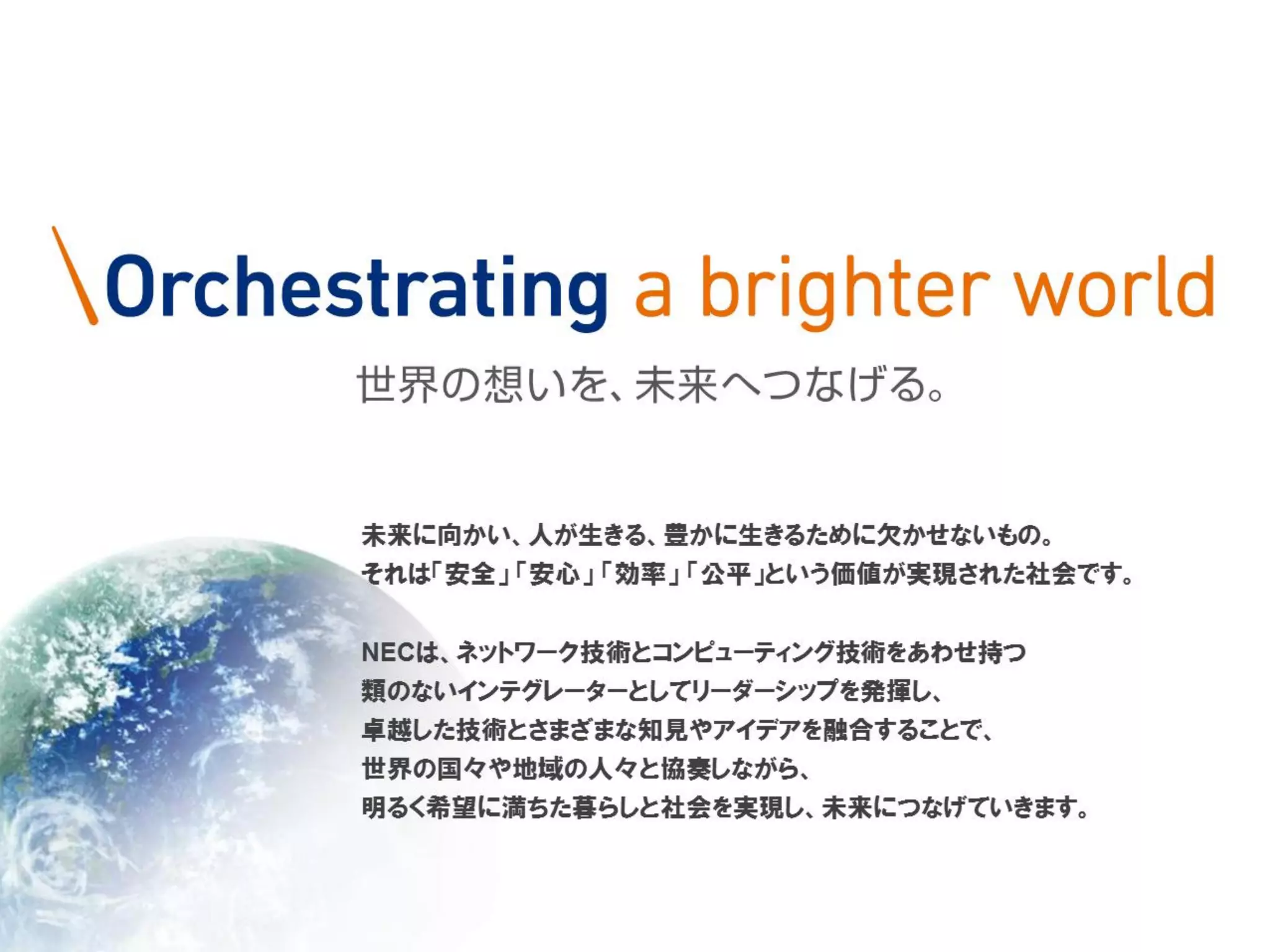 \Orchestrating a brighter world

世界の想いを、未来へつなげる。

未来に向かい、人が生きる、豊かに生きるために欠かせないもの。
それは「安全」「安心」「効率」「公平」という価値が実現された社会です。

NECは、ネットワーク技術とコンピューティング技術をあわせ持つ
類のないインテグレーターとしてリーダーシップを発揮し、
卓越した技術とさまざまな知見やアイデアを融合することで、
世界の国々や地域の人々と協奏しながら、
明るく希望に満ちた暮らしと社会を実現し、未来につなげていきます。